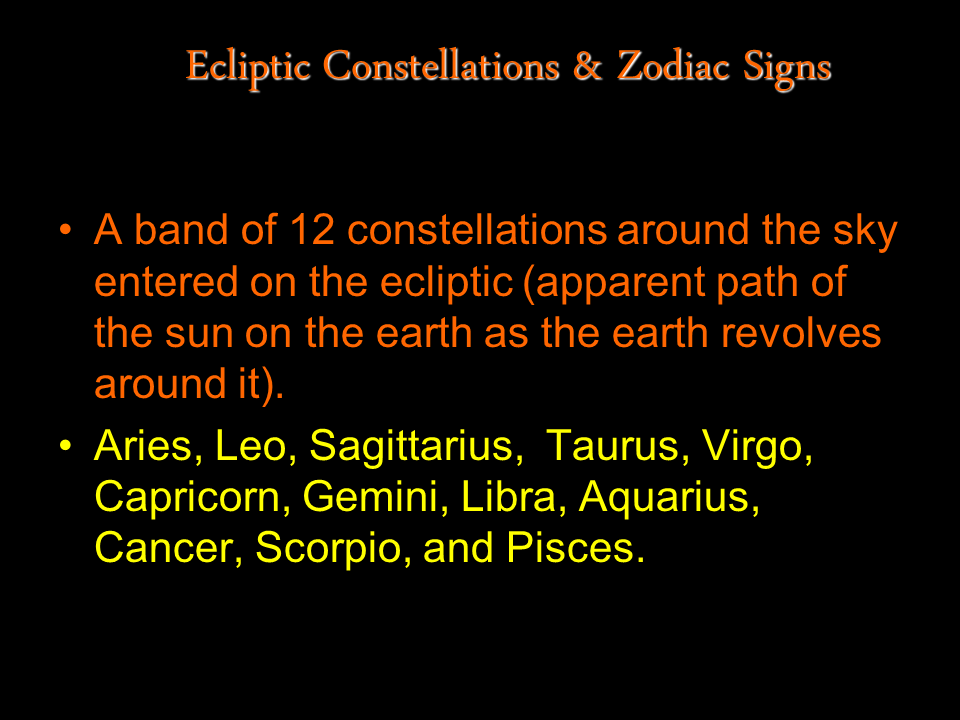 Ecliptic Constellations & Zodiac Signs

• A band of 12 constellations around the sky entered on the ecliptic (apparent path of the sun on the earth as the earth revolves around it).

• Aries, Leo, Sagittarius, Taurus, Virgo, Capricorn, Gemini, Libra, Aquarius, Cancer, Scorpio, and Pisces.